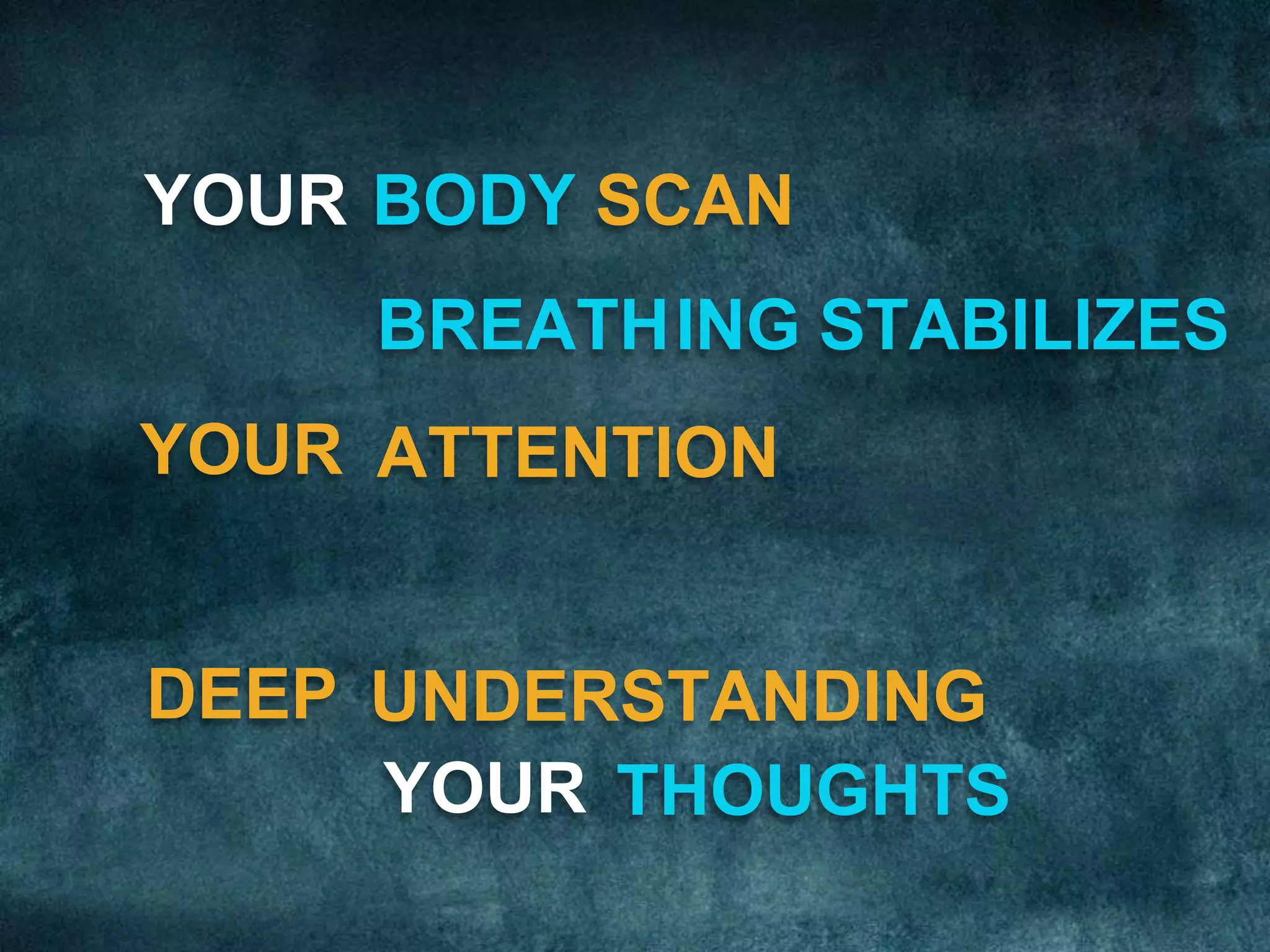 YOUR BODY SCAN

BREATHING STABILIZES

YOUR ATTENTION

DEEP UNDERSTANDING

YOUR THOUGHTS